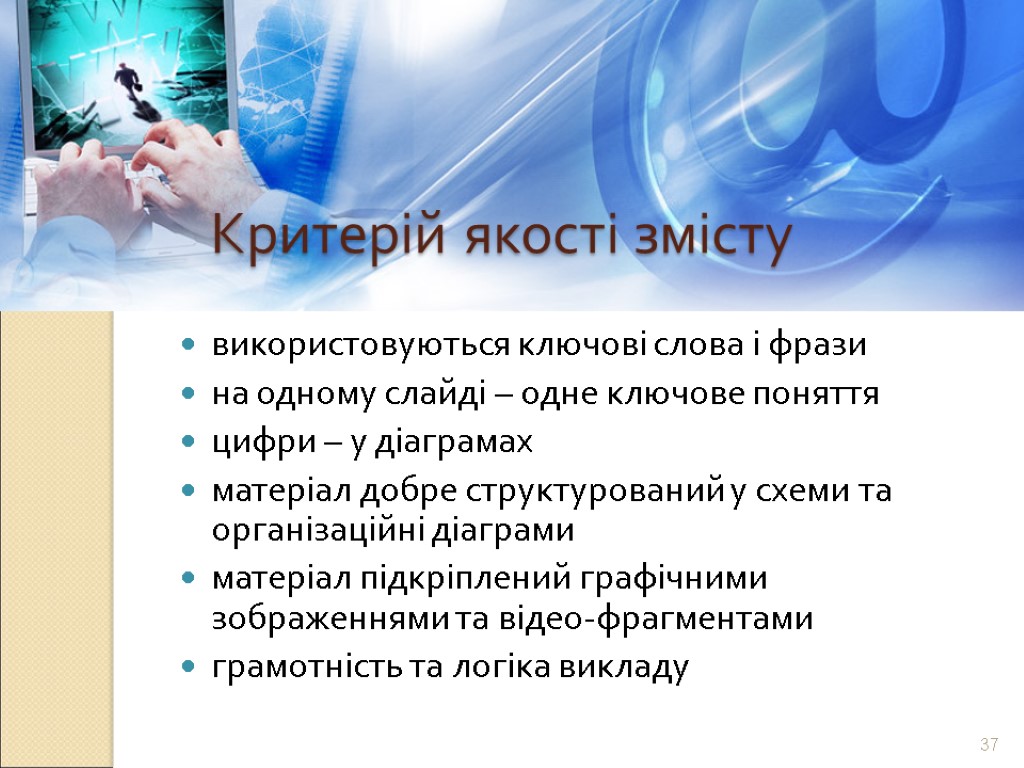 Критерій якості змісту

- використовуються ключові слова і фрази
- на одному слайді – одне ключове поняття
- цифри – у діаграмах
- матеріал добре структурований у схеми та організаційні діаграми
- матеріал підкріплений графічними зображеннями та відео-фрагментами
- грамотність та логіка викладу

37